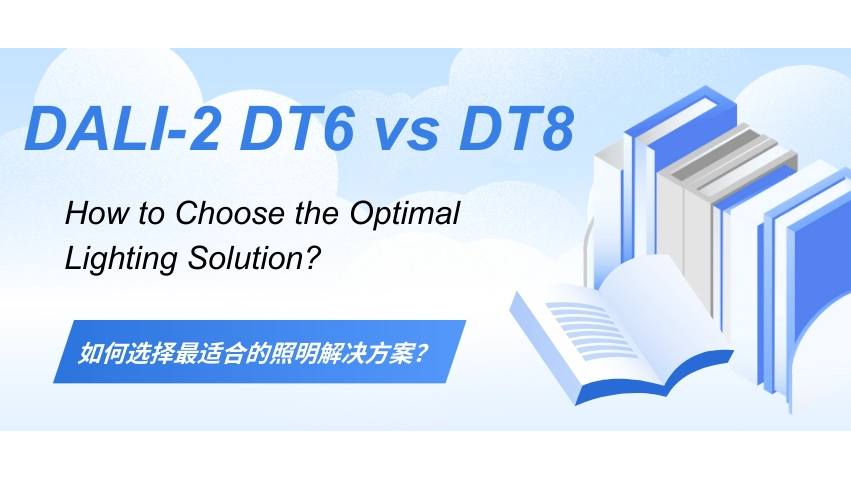 DALI-2 DT6 vs DT8

How to Choose the Optimal Lighting Solution?

如何选择最适合的照明解决方案?